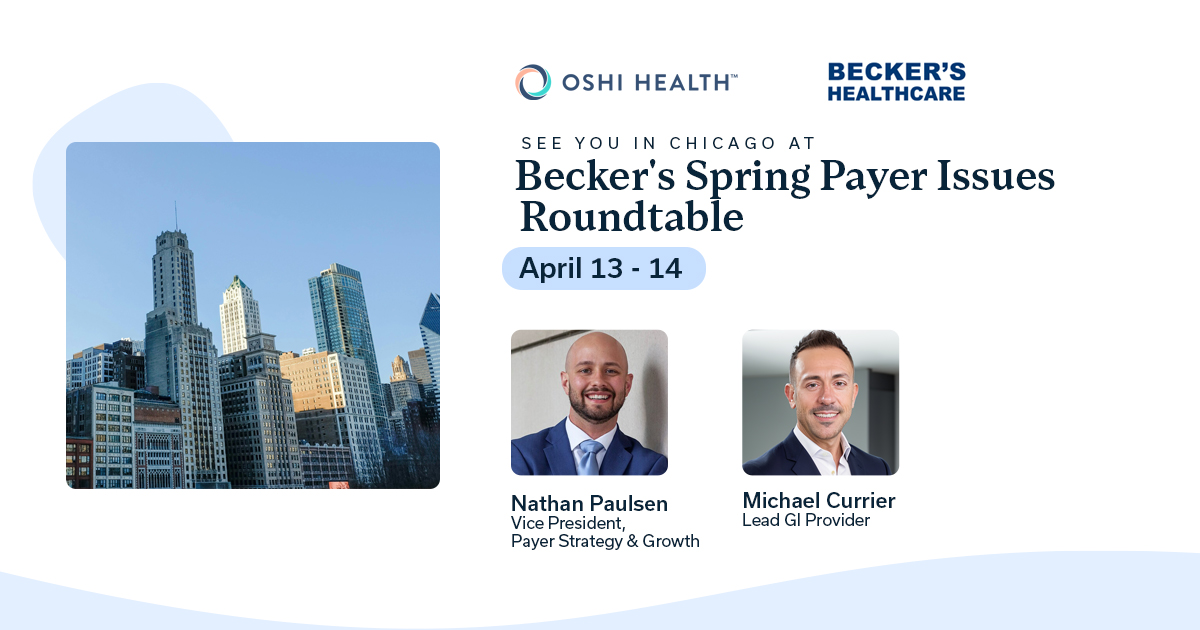 OSHI HEALTH™

BECKER'S HEALTHCARE

SEE YOU IN CHICAGO AT

Becker's Spring Payer Issues Roundtable

April 13 - 14

Nathan Paulsen
Vice President, Payer Strategy & Growth

Michael Currier
Lead GI Provider